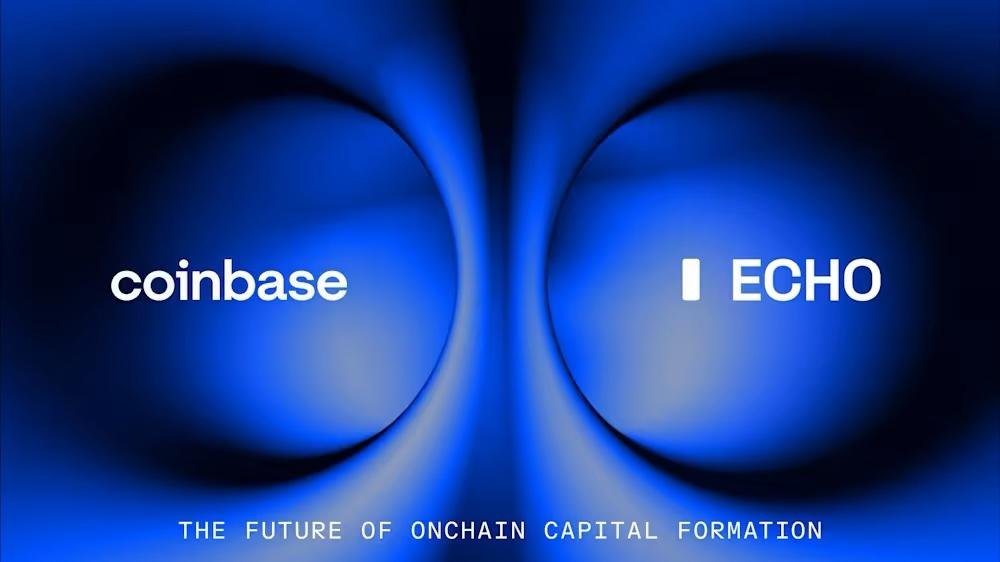 coinbase

ECHO

THE FUTURE OF ONCHAIN CAPITAL FORMATION